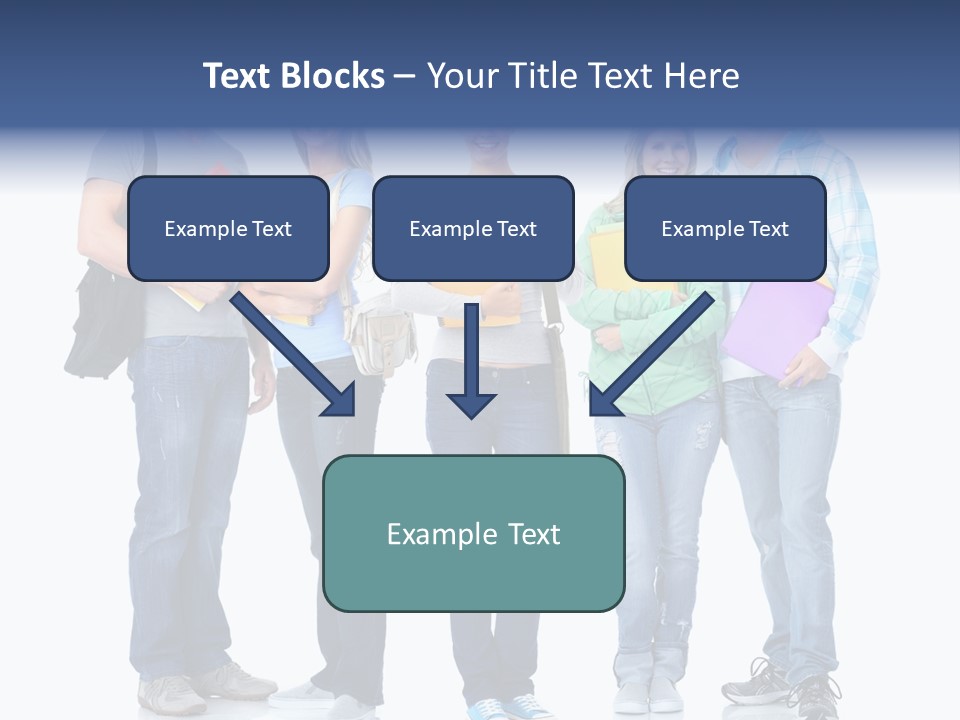 Text Blocks – Your Title Text Here

Example Text

Example Text

Example Text

Example Text